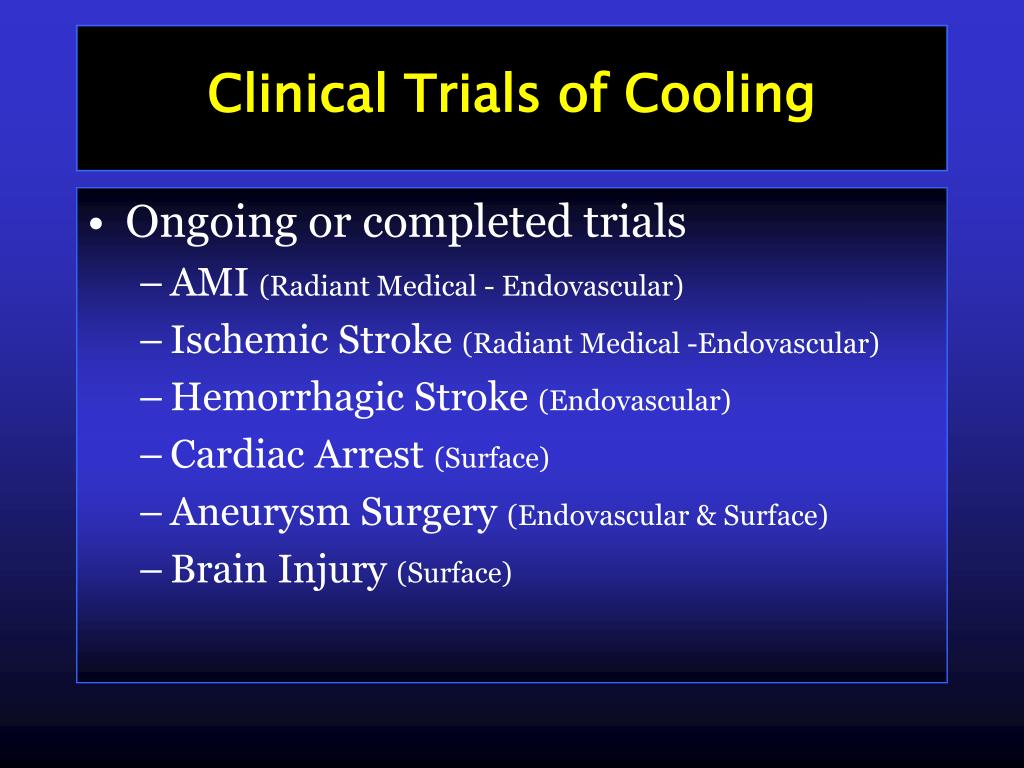 Clinical Trials of Cooling

• Ongoing or completed trials
– AMI (Radiant Medical - Endovascular)
– Ischemic Stroke (Radiant Medical -Endovascular)
– Hemorrhagic Stroke (Endovascular)
– Cardiac Arrest (Surface)
– Aneurysm Surgery (Endovascular & Surface)
– Brain Injury (Surface)